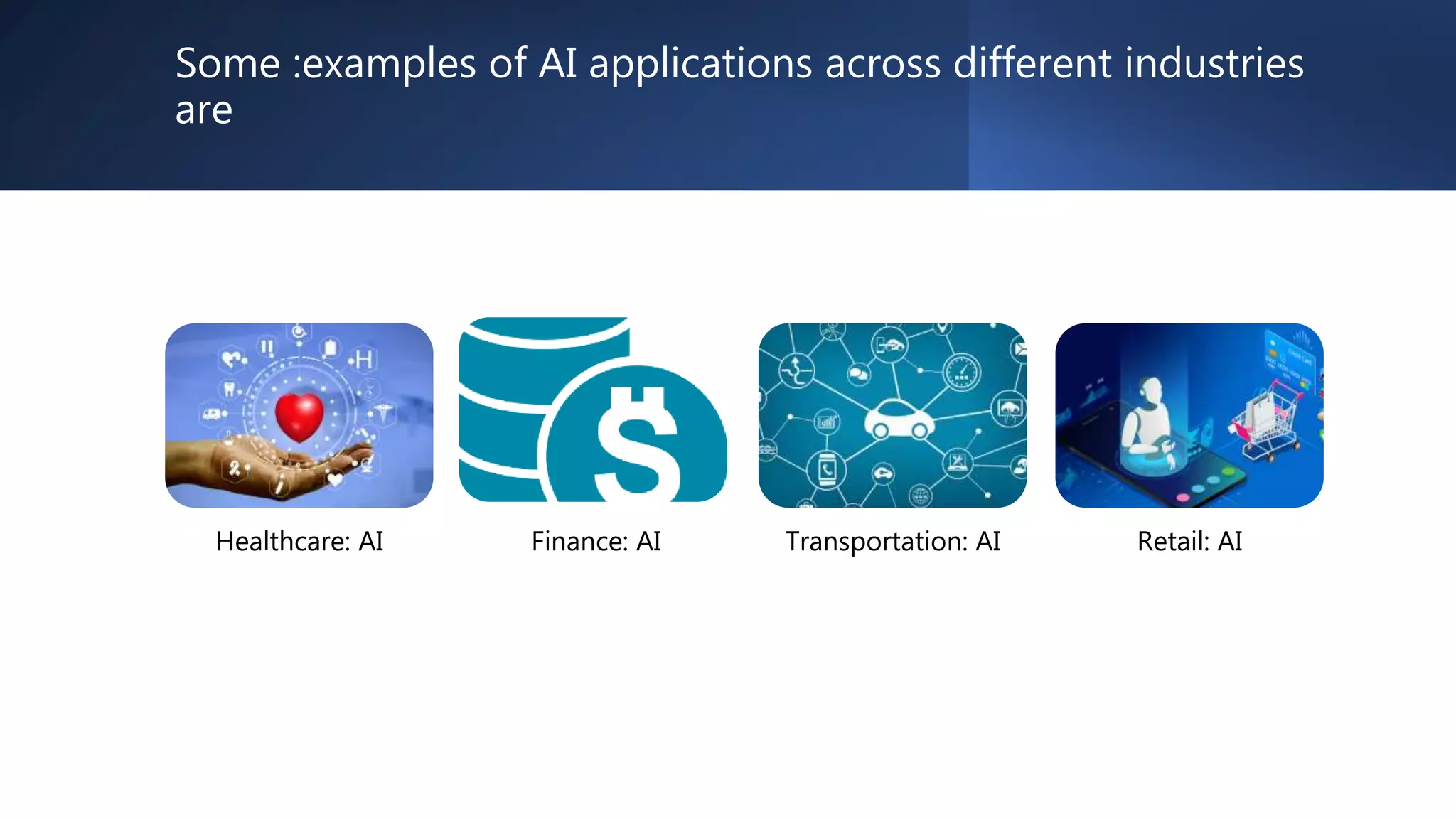 Some :examples of AI applications across different industries are

Healthcare: AI

Finance: AI

Transportation: AI

Retail: AI